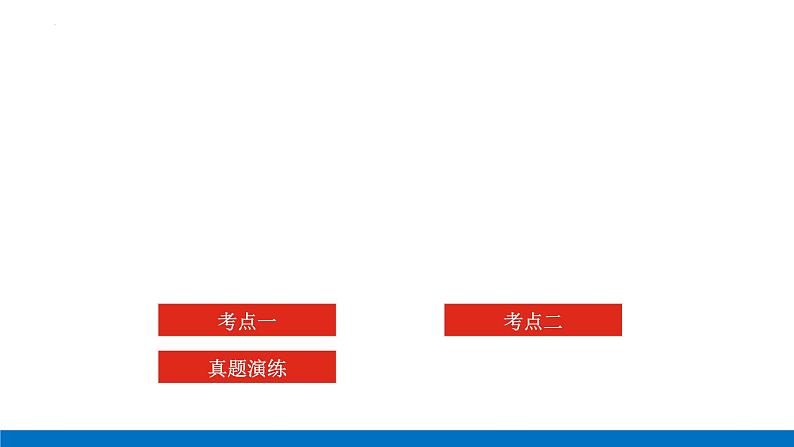 考点一

考点二

真题演练